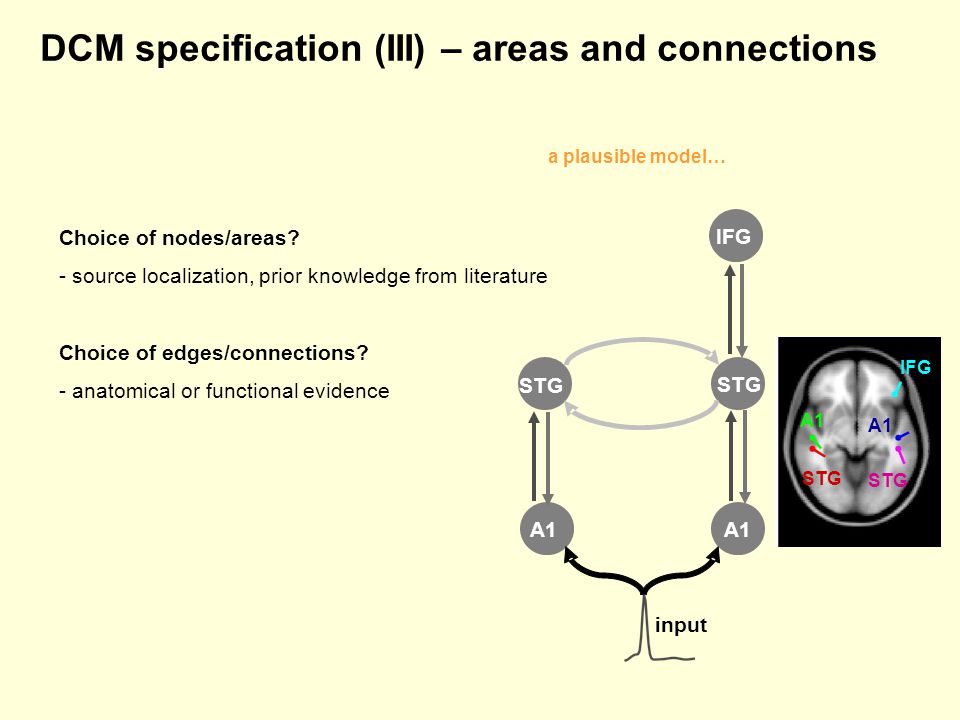 DCM specification (III) – areas and connections

a plausible model…

Choice of nodes/areas?

- source localization, prior knowledge from literature

Choice of edges/connections?

- anatomical or functional evidence

IFG

STG

STG

A1

A1

input

IFG

A1

A1

STG

STG